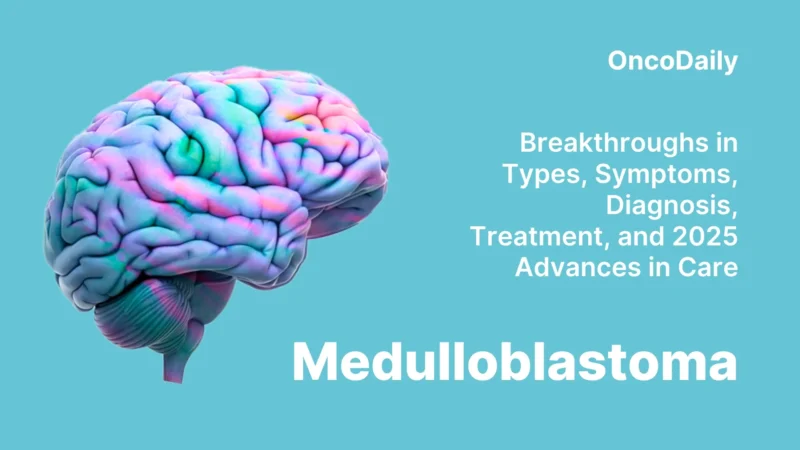 OncoDaily

Breakthroughs in Types, Symptoms, Diagnosis, Treatment, and 2025 Advances in Care

Medulloblastoma